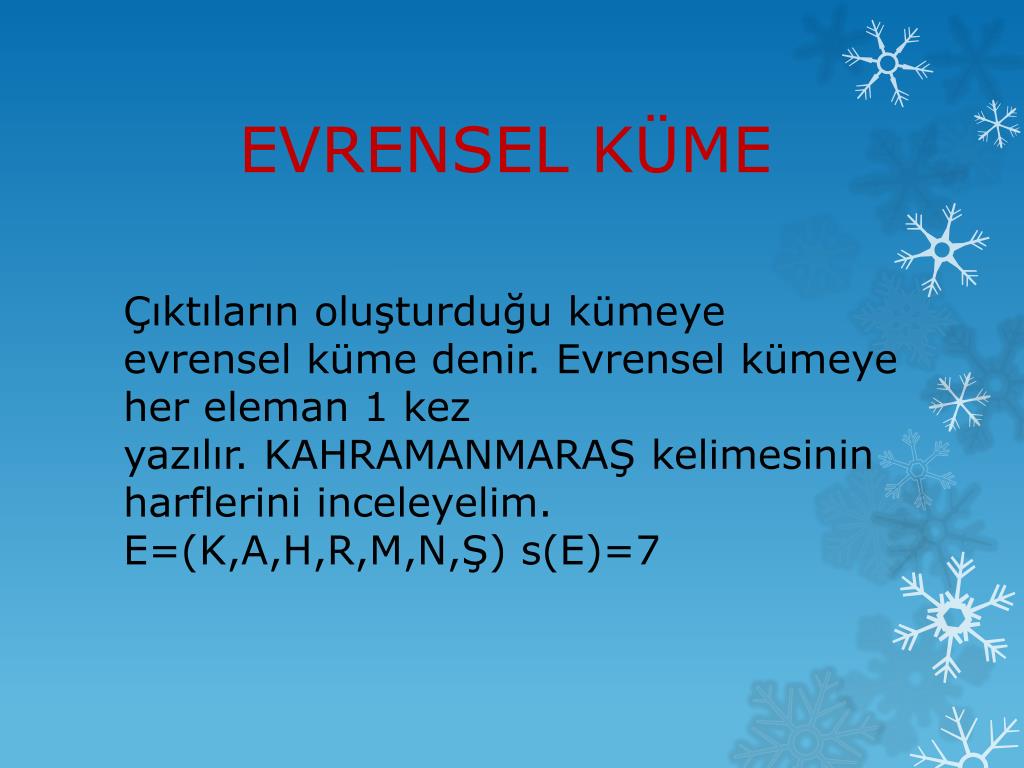 EVRENSEL KÜME

Çıktıların oluşturduğu kümeye evrensel küme denir. Evrensel kümeye her eleman 1 kez yazılır. KAHRAMANMARAŞ kelimesinin harflerini inceleyelim.
E=(K,A,H,R,M,N,Ş) s(E)=7